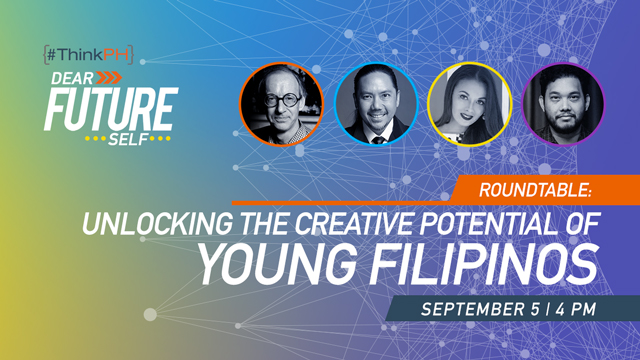 {#ThinkPH}

DEAR
FUTURE
SELF

ROUNDTABLE:

UNLOCKING THE CREATIVE POTENTIAL OF YOUNG FILIPINOS

SEPTEMBER 5 | 4 PM